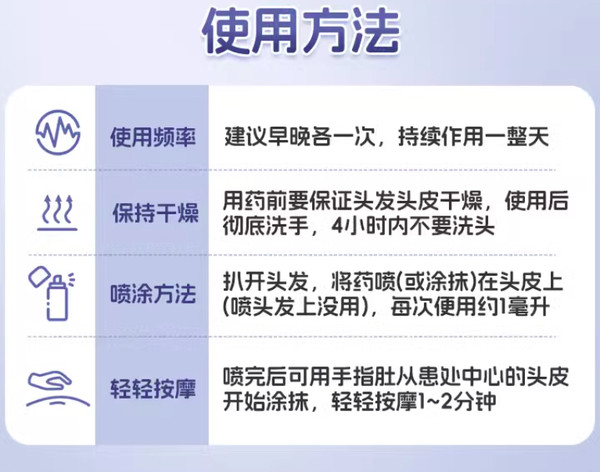 使用方法

| 使用频率 | 建议早晚各一次，持续作用一整天 |
|---|---|
| 保持干燥 | 用药前要保证头发头皮干燥，使用后彻底洗手，4小时内不要洗头 |
| 喷涂方法 | 扒开头发，将药喷(或涂抹)在头皮上(喷头发上没用)，每次使用约1毫升 |
| 轻轻按摩 | 喷完后可用手指肚从患处中心的头皮开始涂抹，轻轻按摩1~2分钟 |